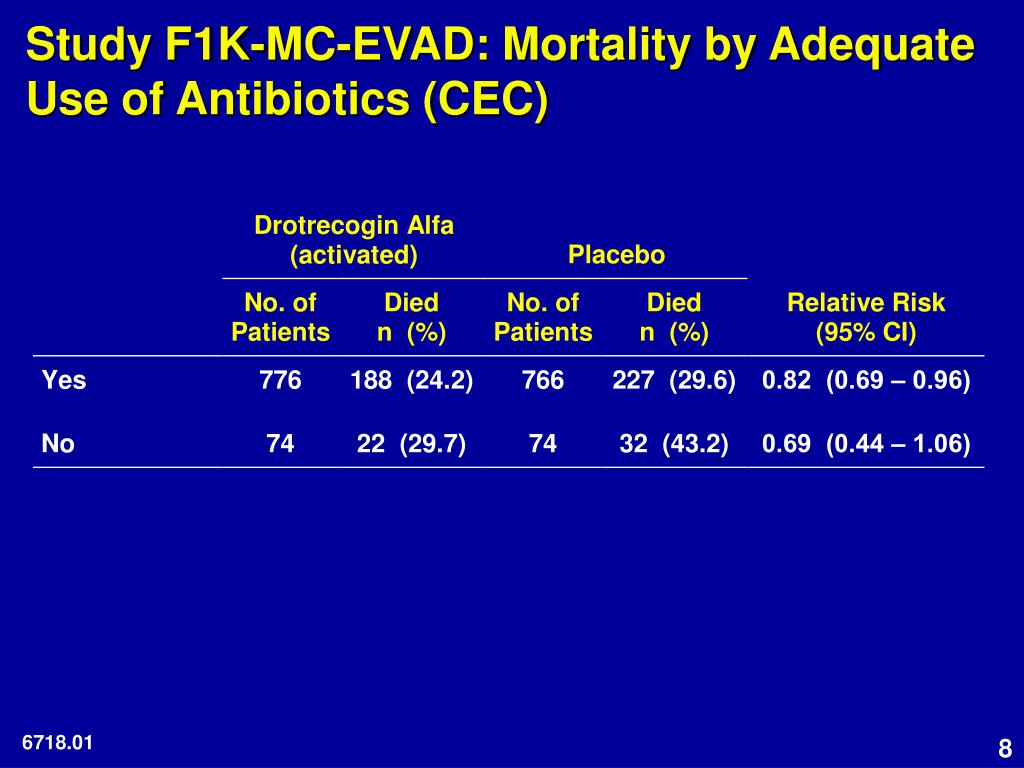 Study F1K-MC-EVAD: Mortality by Adequate Use of Antibiotics (CEC)

| | Drotrecogin Alfa (activated) No. of Patients | Drotrecogin Alfa (activated) Died n (%) | Placebo No. of Patients | Placebo Died n (%) | Relative Risk (95% CI) |
|---|---|---|---|---|---|
| Yes | 776 | 188 (24.2) | 766 | 227 (29.6) | 0.82 (0.69 – 0.96) |
| No | 74 | 22 (29.7) | 74 | 32 (43.2) | 0.69 (0.44 – 1.06) |

6718.01

8